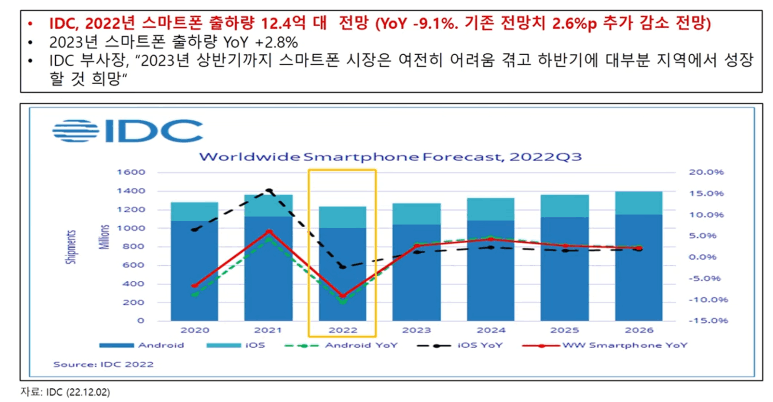 • IDC, 2022년 스마트폰 출하량 12.4억 대 전망 (YoY -9.1%. 기존 전망치 2.6%p 추가 감소 전망)
• 2023년 스마트폰 출하량 YoY +2.8%
• IDC 부사장, "2023년 상반기까지 스마트폰 시장은 여전히 어려움 겪고 하반기에 대부분 지역에서 성장할 것 희망"

IDC

Worldwide Smartphone Forecast, 2022Q3

Shipments
Millions

1600
1400
1200
1000
800
600
400
200
0

20.0%
15.0%
10.0%
5.0%
0.0%
-5.0%
-10.0%
-15.0%

2020 2021 2022 2023 2024 2025 2026

Android iOS Android YoY iOS YoY WW Smartphone YoY

Source: IDC 2022

자료: IDC (22.12.02)